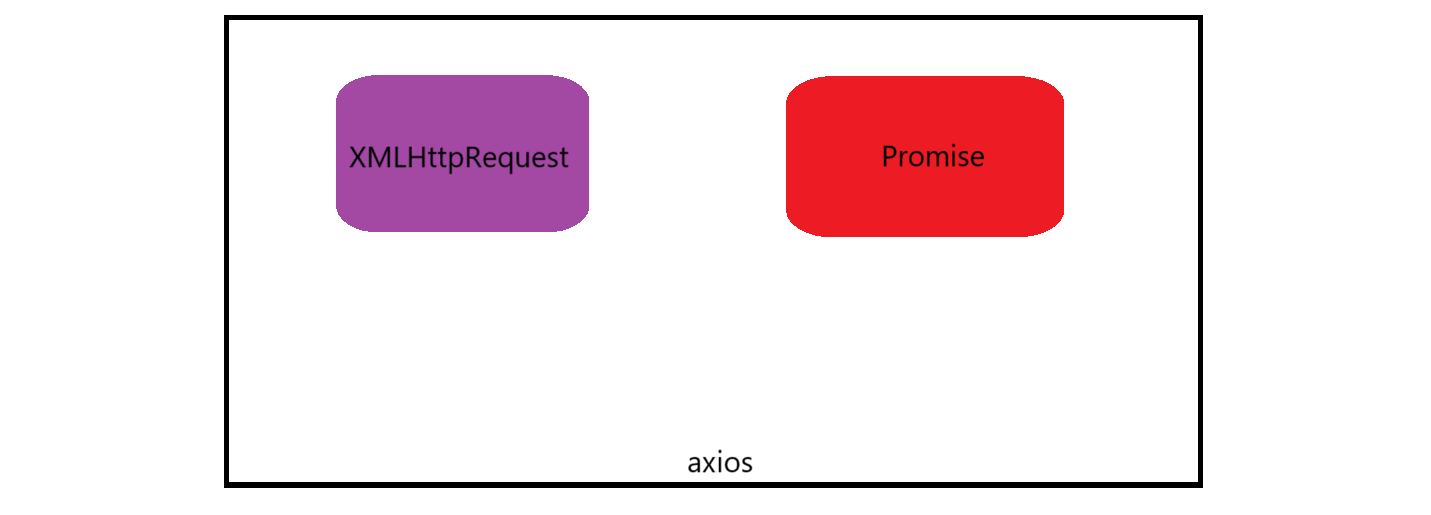 XMLHttpRequest

Promise

axios